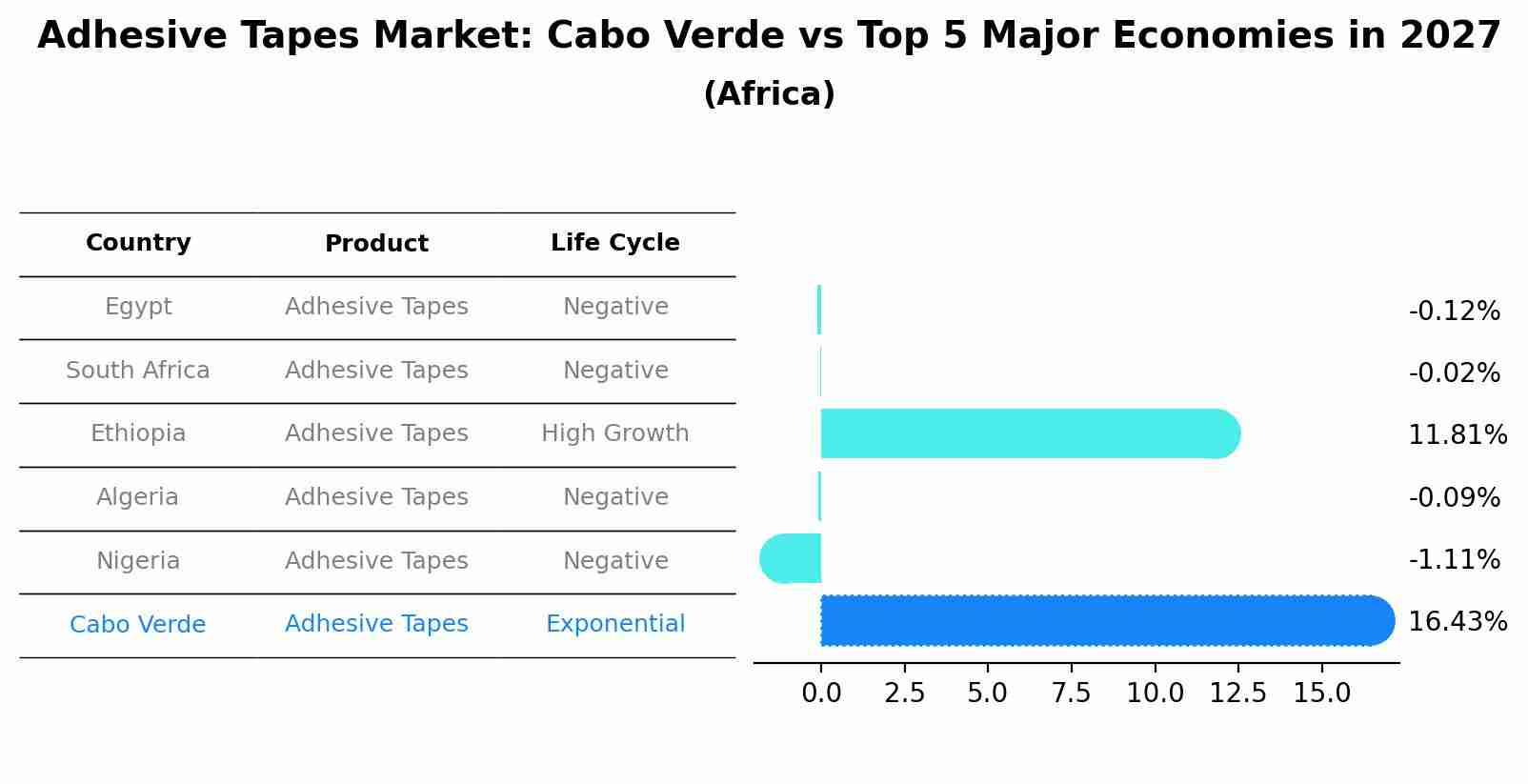 Adhesive Tapes Market: Cabo Verde vs Top 5 Major Economies in 2027
(Africa)

| Country | Product | Life Cycle |
|---|---|---|
| Egypt | Adhesive Tapes | Negative |
| South Africa | Adhesive Tapes | Negative |
| Ethiopia | Adhesive Tapes | High Growth |
| Algeria | Adhesive Tapes | Negative |
| Nigeria | Adhesive Tapes | Negative |
| Cabo Verde | Adhesive Tapes | Exponential |

-0.12%
-0.02%
11.81%
-0.09%
-1.11%
16.43%

0.0 2.5 5.0 7.5 10.0 12.5 15.0